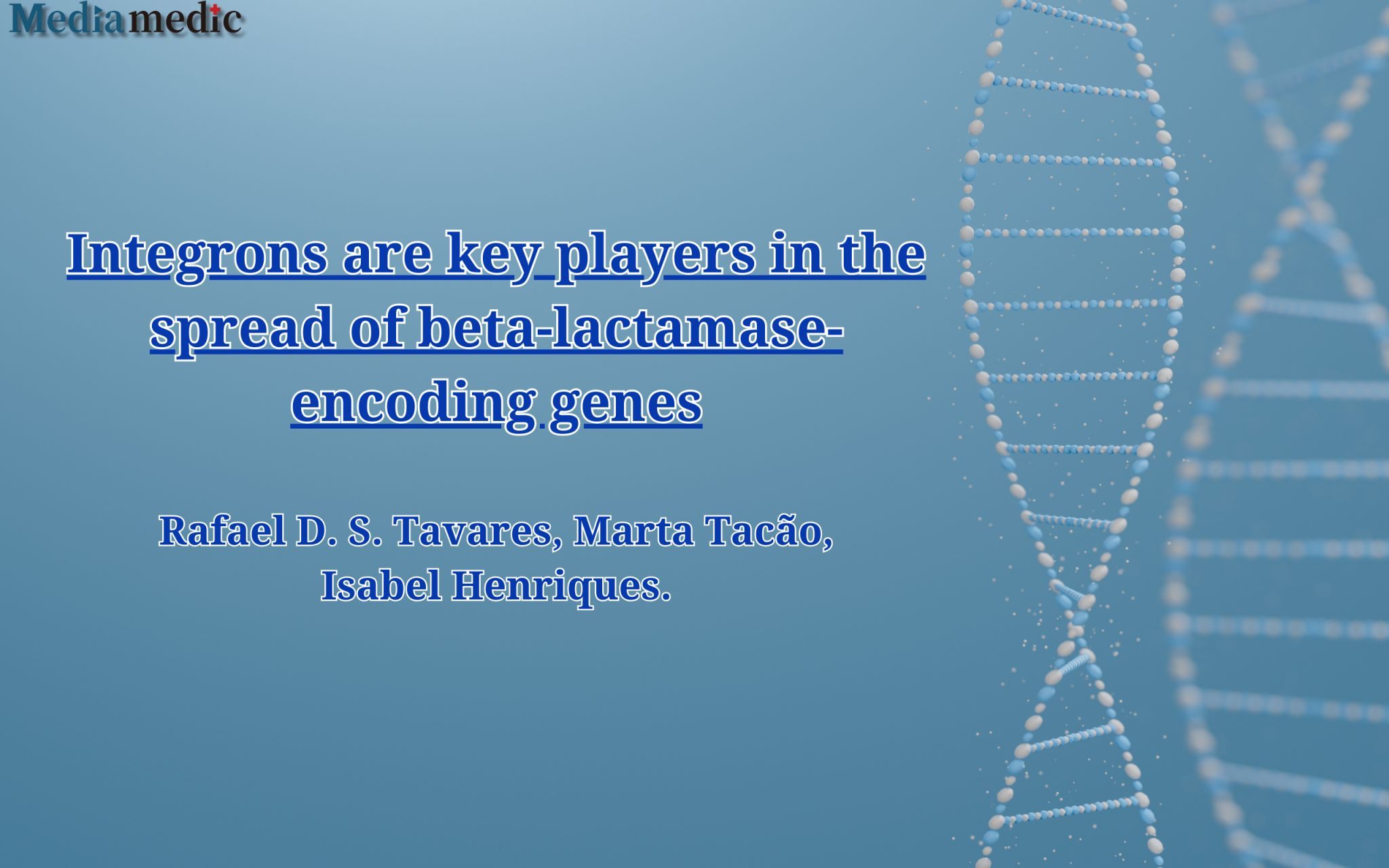 Mediamedic

Integrons are key players in the spread of beta-lactamase-encoding genes

Rafael D. S. Tavares, Marta Tacão, Isabel Henriques.